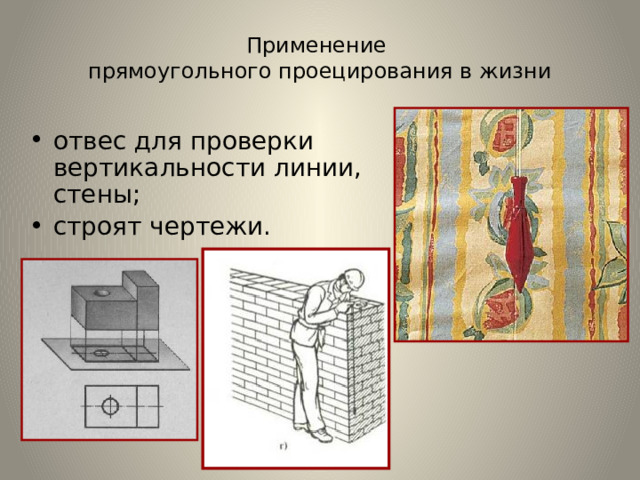 Применение
прямоугольного проецирования в жизни

• отвес для проверки вертикальности линии, стены;
• строят чертежи.

г)